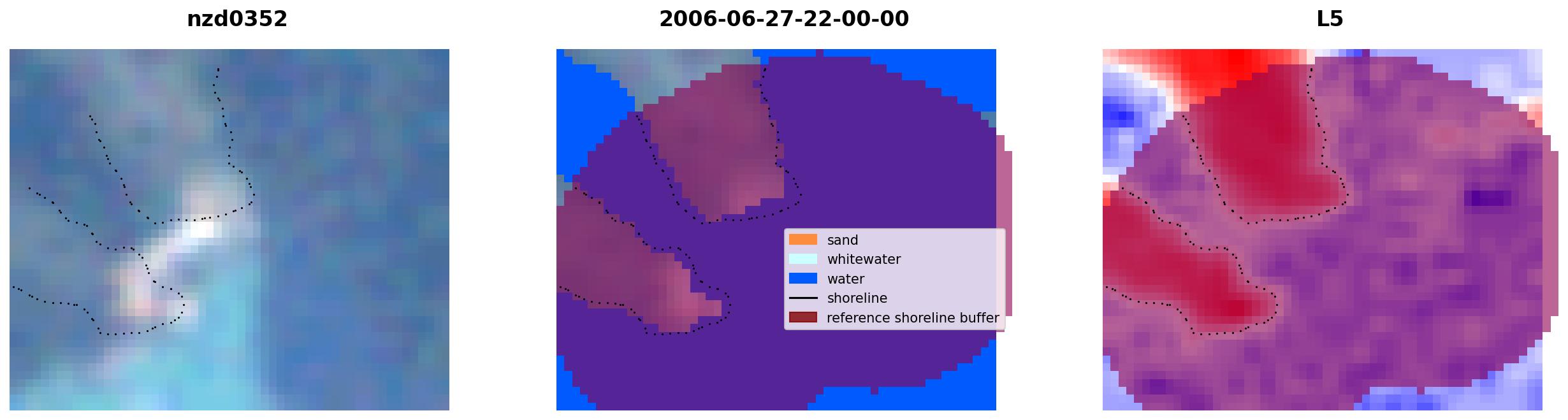 nzd0352

2006-06-27-22-00-00

sand
whitewater
water
shoreline
reference shoreline buffer

L5